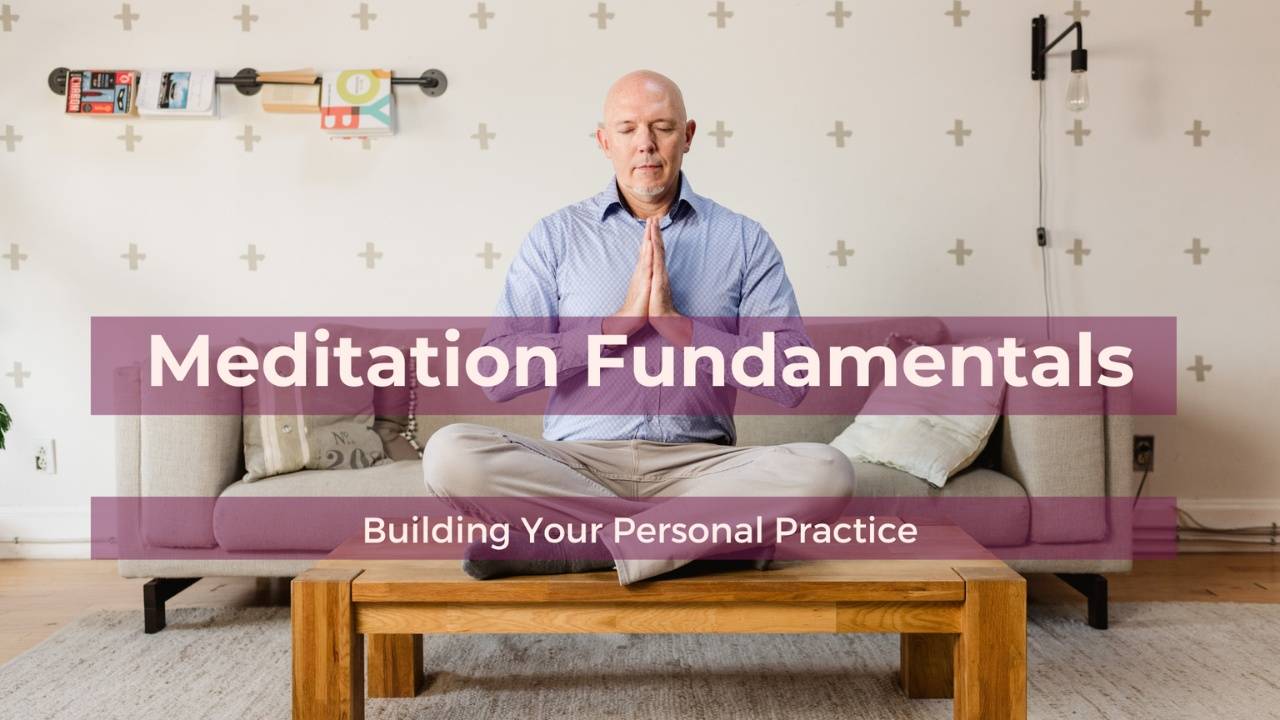 Meditation Fundamentals

Building Your Personal Practice